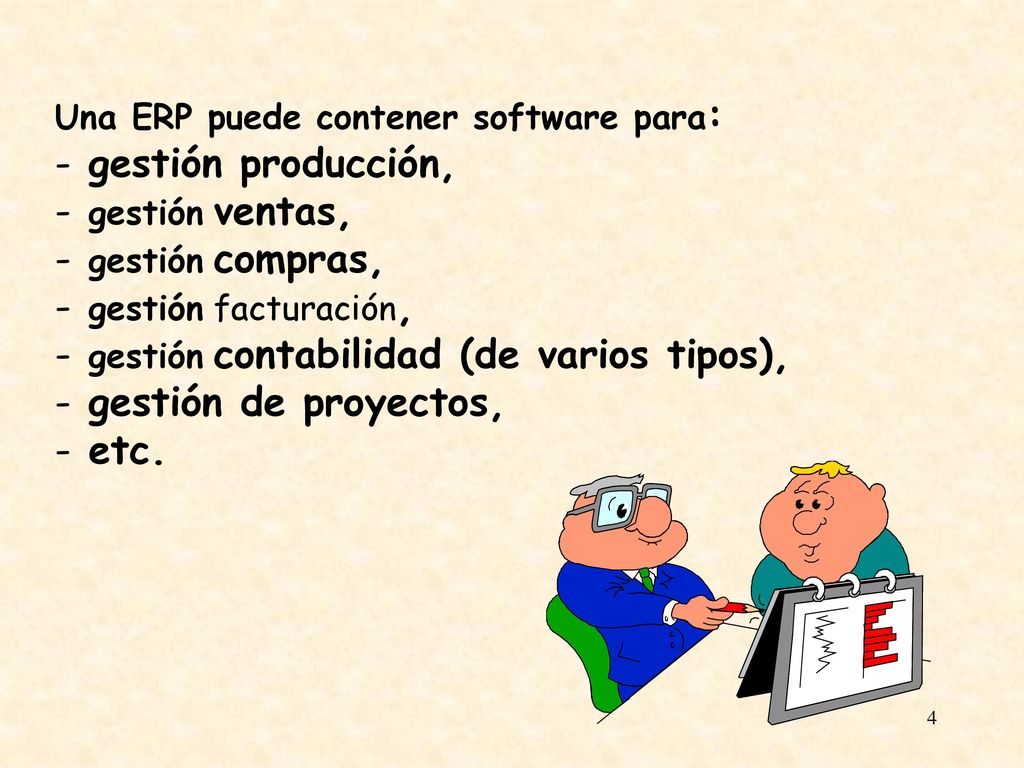 Una ERP puede contener software para:
- gestión producción,
- gestión ventas,
- gestión compras,
- gestión facturación,
- gestión contabilidad (de varios tipos),
- gestión de proyectos,
- etc.

4